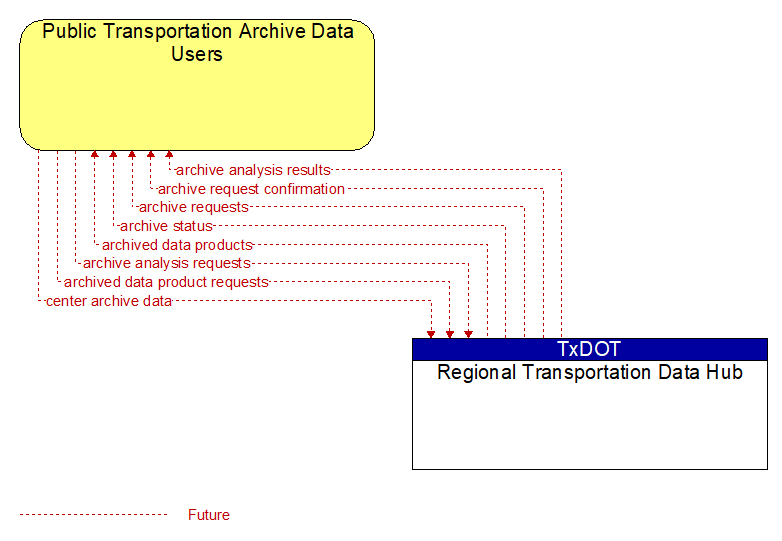 Public Transportation Archive Data Users

archive analysis results
archive request confirmation
archive requests
archive status
archived data products
archive analysis requests
archived data product requests
center archive data

TxDOT
Regional Transportation Data Hub

Future